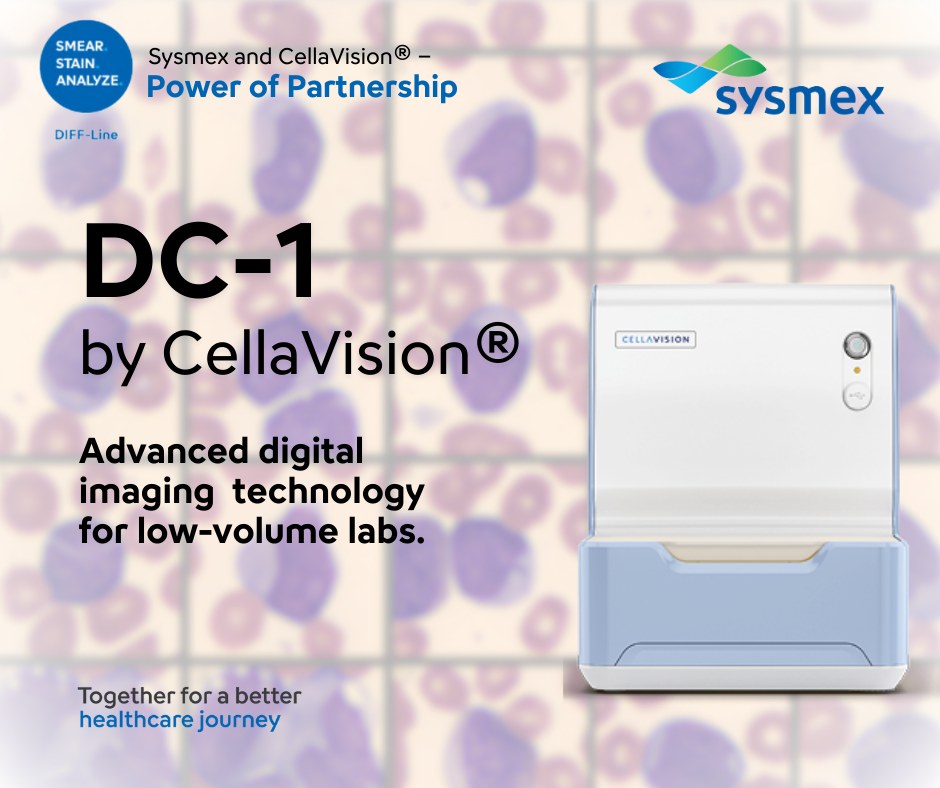 SMEAR.
STAIN.
ANALYZE.

DIFF-Line

Sysmex and CellaVision® –
Power of Partnership

sysmex

DC-1
by CellaVision®

Advanced digital imaging technology for low-volume labs.

CELLAVISION

Together for a better healthcare journey